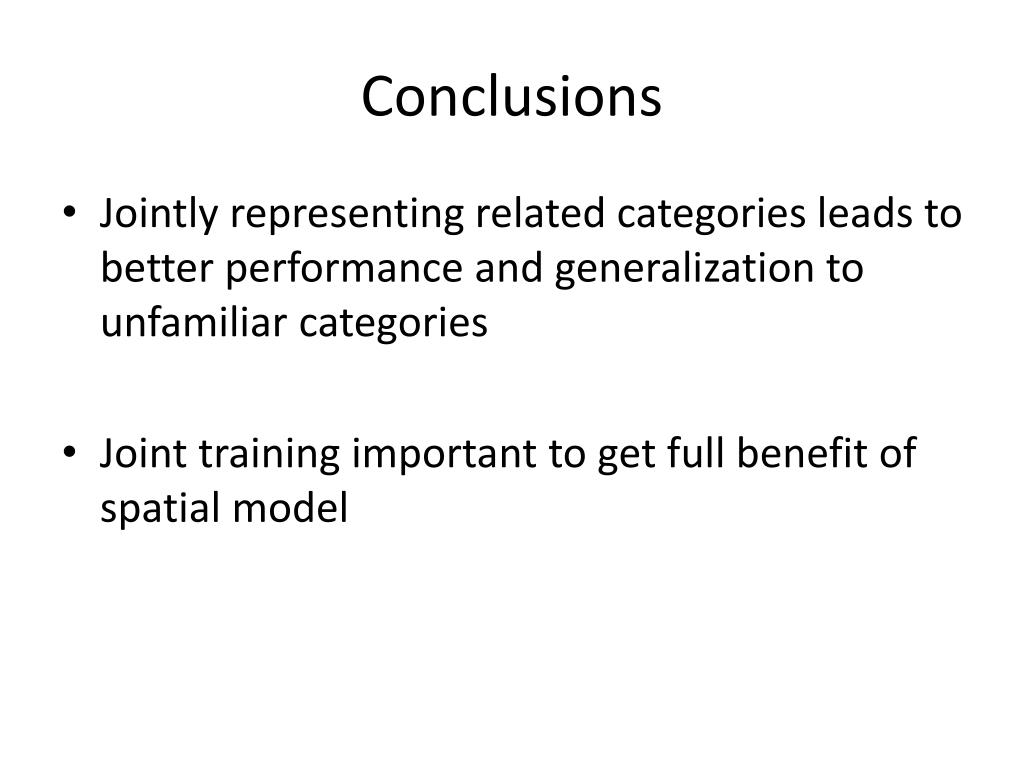 Conclusions

• Jointly representing related categories leads to better performance and generalization to unfamiliar categories

• Joint training important to get full benefit of spatial model